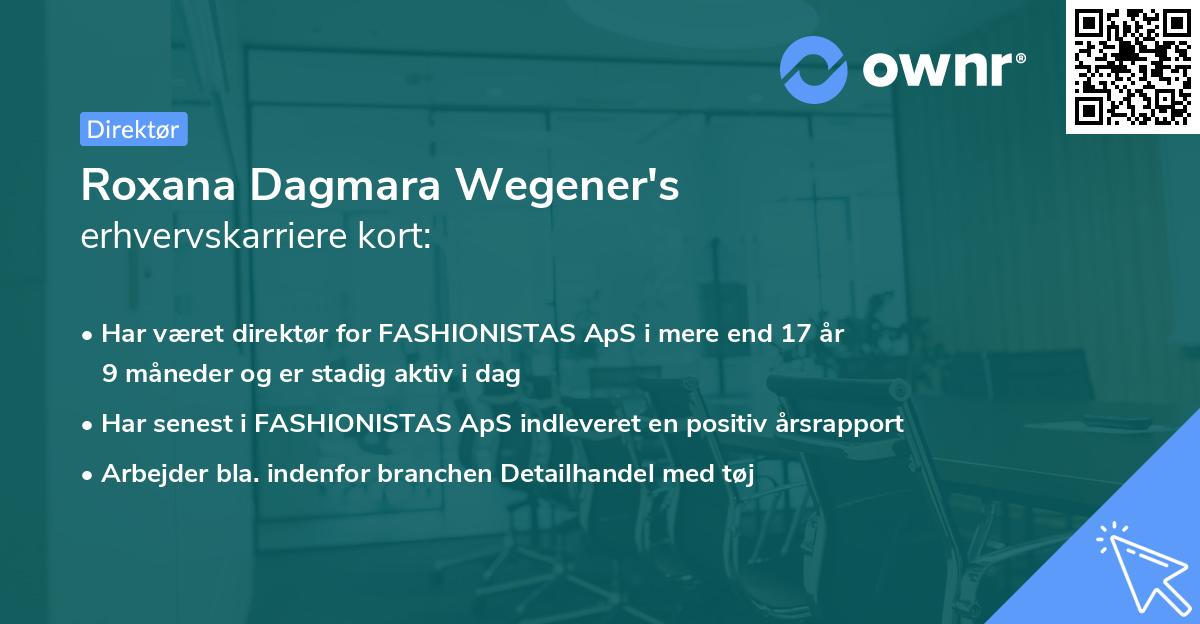 ownr®

Direktør

Roxana Dagmara Wegener's erhvervskarriere kort:

• Har været direktør for FASHIONISTAS ApS i mere end 17 år 9 måneder og er stadig aktiv i dag
• Har senest i FASHIONISTAS ApS indleveret en positiv årsrapport
• Arbejder bla. indenfor branchen Detailhandel med tøj